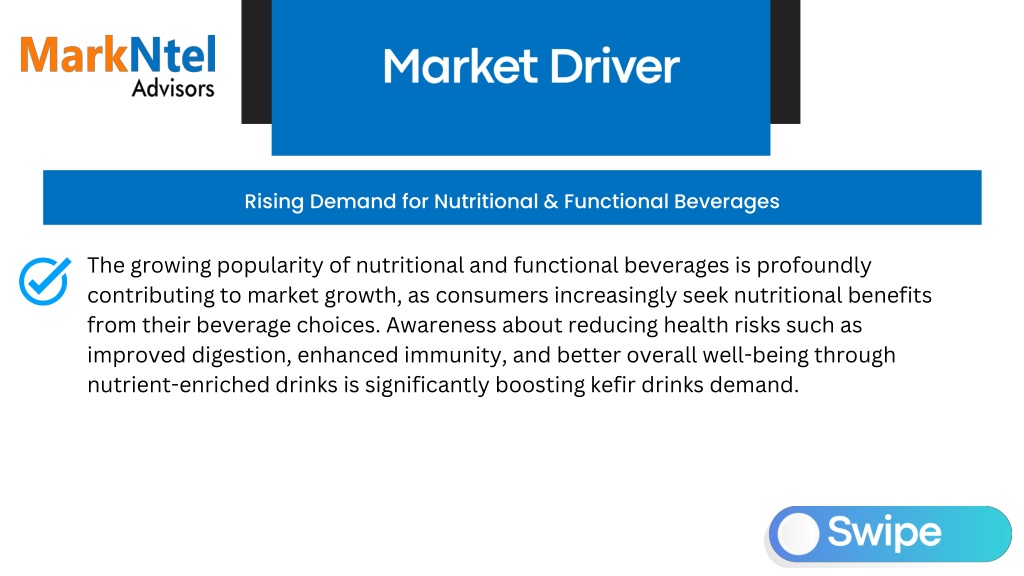 MarkNtel Advisors

Market Driver

Rising Demand for Nutritional & Functional Beverages

The growing popularity of nutritional and functional beverages is profoundly contributing to market growth, as consumers increasingly seek nutritional benefits from their beverage choices. Awareness about reducing health risks such as improved digestion, enhanced immunity, and better overall well-being through nutrient-enriched drinks is significantly boosting kefir drinks demand.

Swipe